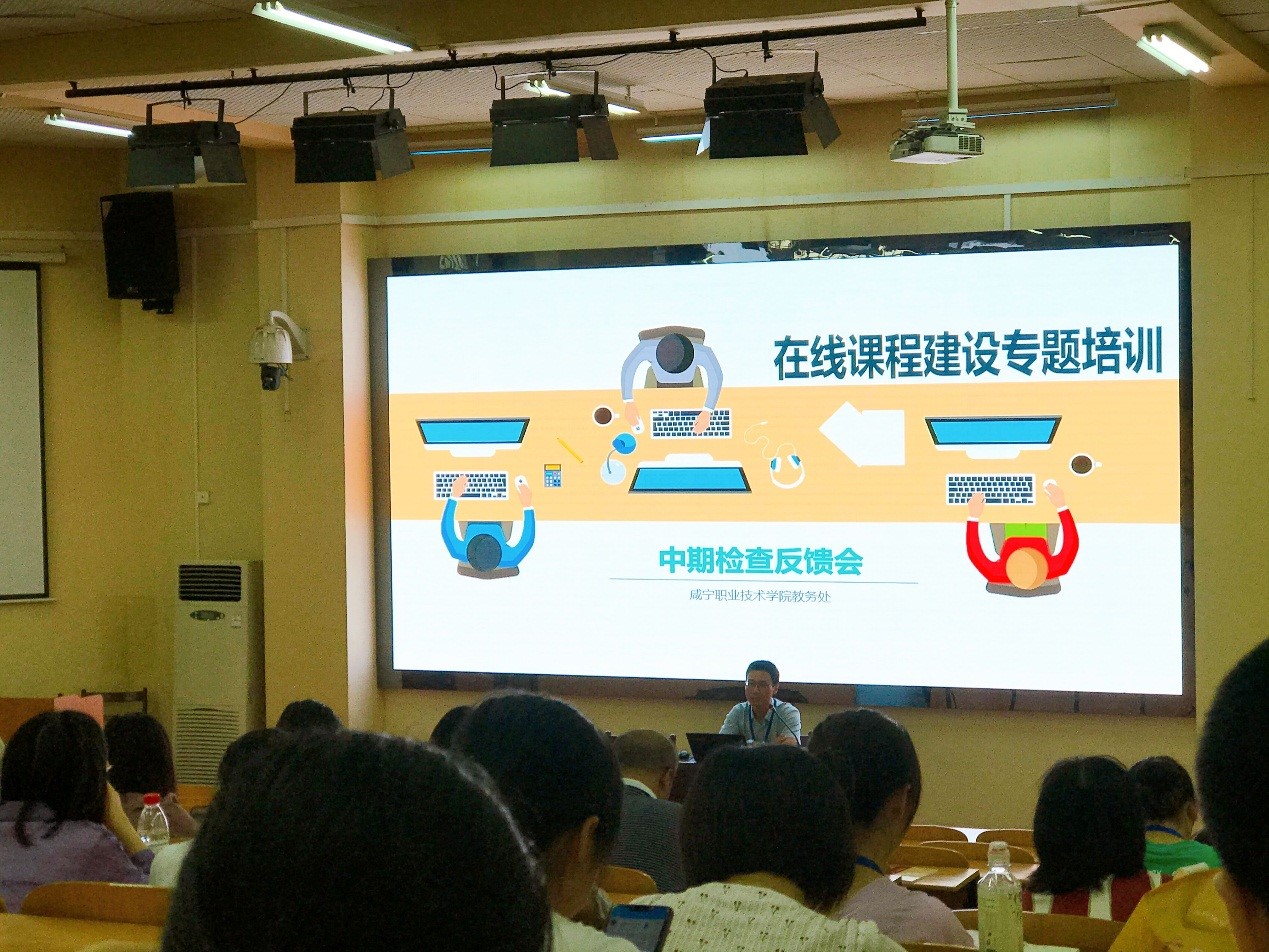 在线课程建设专题培训

中期检查反馈会

咸宁职业技术学院教务处